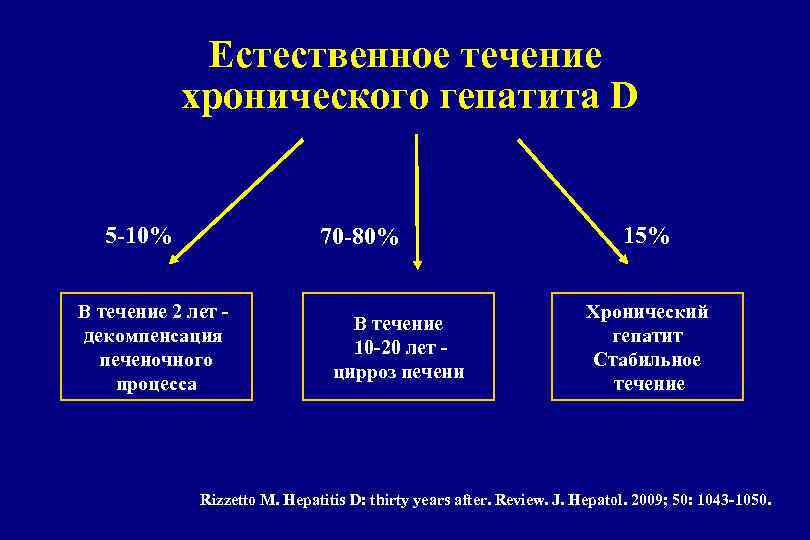 Естественное течение хронического гепатита D

5-10%

70-80%

15%

В течение 2 лет - декомпенсация печеночного процесса

В течение 10-20 лет - цирроз печени

Хронический гепатит Стабильное течение

Rizzetto M. Hepatitis D: thirty years after. Review. J. Hepatol. 2009; 50: 1043-1050.